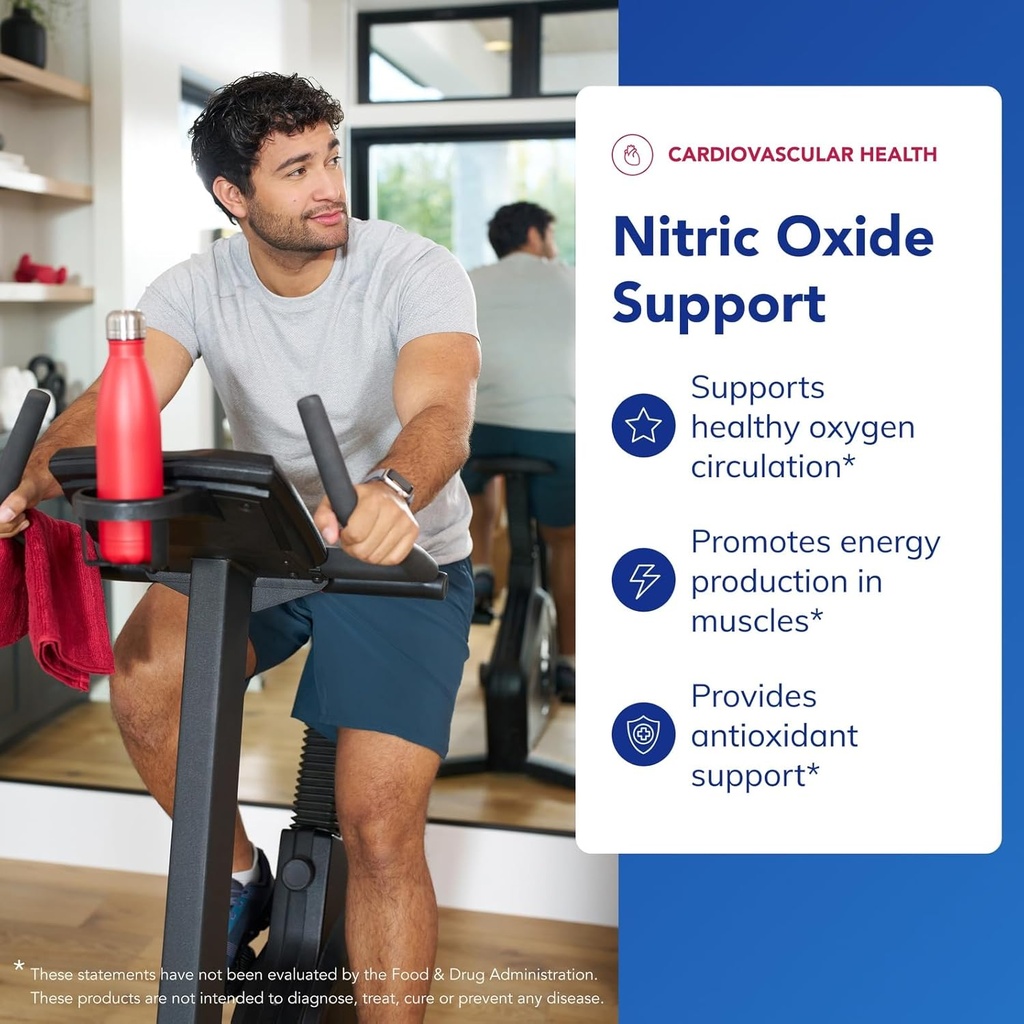 CARDIOVASCULAR HEALTH

Nitric Oxide Support

Supports healthy oxygen circulation*

Promotes energy production in muscles*

Provides antioxidant support*

* These statements have not been evaluated by the Food & Drug Administration. These products are not intended to diagnose, treat, cure or prevent any disease.